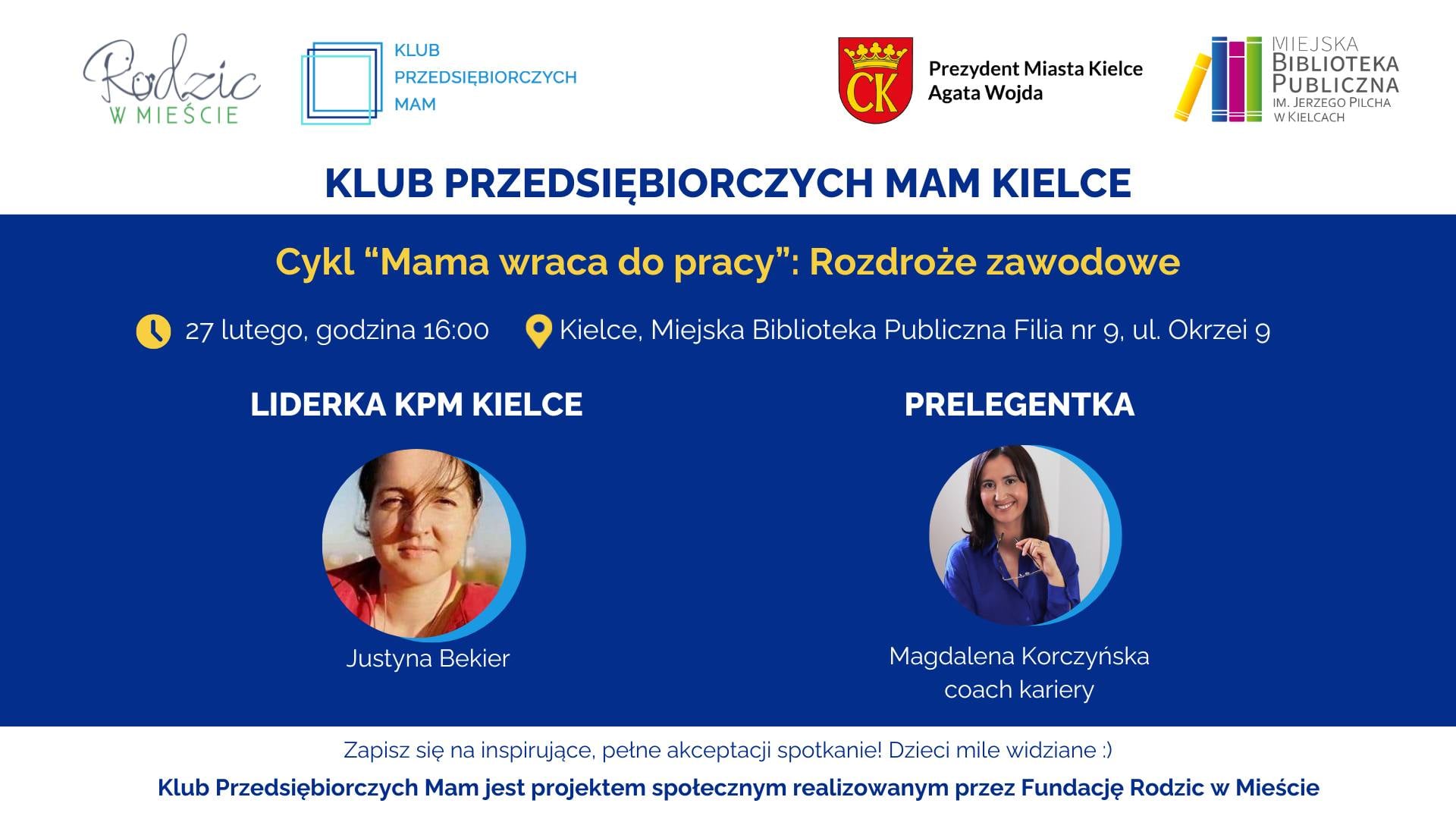 Rodzic W MIEŚCIE

KLUB PRZEDSIĘBIORCZYCH MAM

CK

Prezydent Miasta Kielce
Agata Wojda

MIEJSKA BIBLIOTEKA PUBLICZNA IM. JERZEGO PILCHA W KIELCACH

KLUB PRZEDSIĘBIORCZYCH MAM KIELCE

Cykl “Mama wraca do pracy”: Rozdroże zawodowe

27 lutego, godzina 16:00

Kielce, Miejska Biblioteka Publiczna Filia nr 9, ul. Okrzei 9

LIDERKA KPM KIELCE

Justyna Bekier

PRELEGENTKA

Magdalena Korczyńska
coach kariery

Zapisz się na inspirujące, pełne akceptacji spotkanie! Dzieci mile widziane :)

Klub Przedsiębiorczych Mam jest projektem społecznym realizowanym przez Fundację Rodzic w Mieście